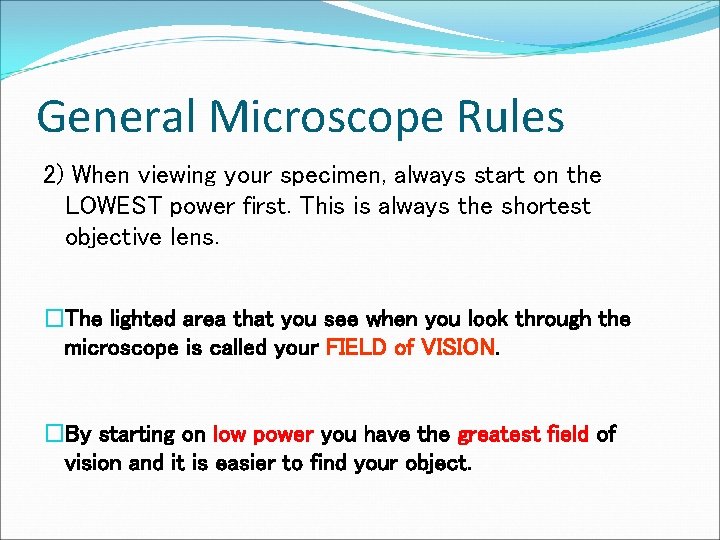 General Microscope Rules

2) When viewing your specimen, always start on the LOWEST power first. This is always the shortest objective lens.

□The lighted area that you see when you look through the microscope is called your FIELD of VISION.

□By starting on low power you have the greatest field of vision and it is easier to find your object.